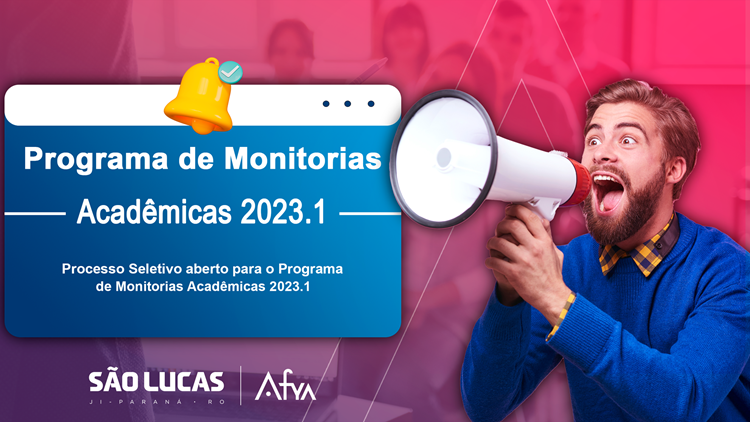 Programa de Monitorias

Acadêmicas 2023.1

Processo Seletivo aberto para o Programa de Monitorias Acadêmicas 2023.1

SÃO LUCAS
JI-PARANÁ · RO

Afya